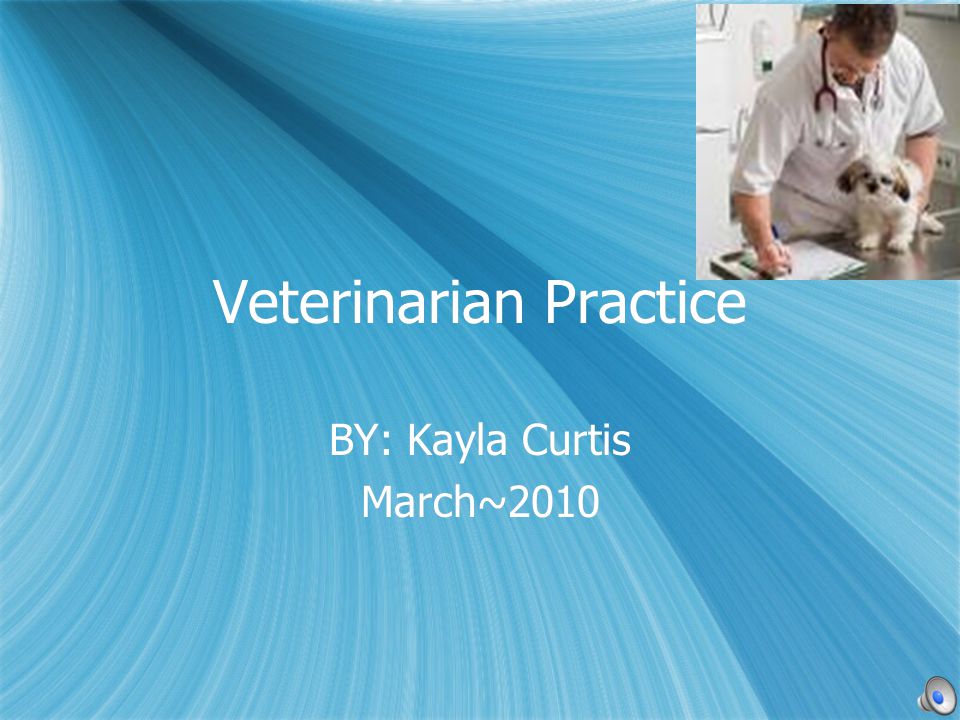 Veterinarian Practice

BY: Kayla Curtis
March~2010